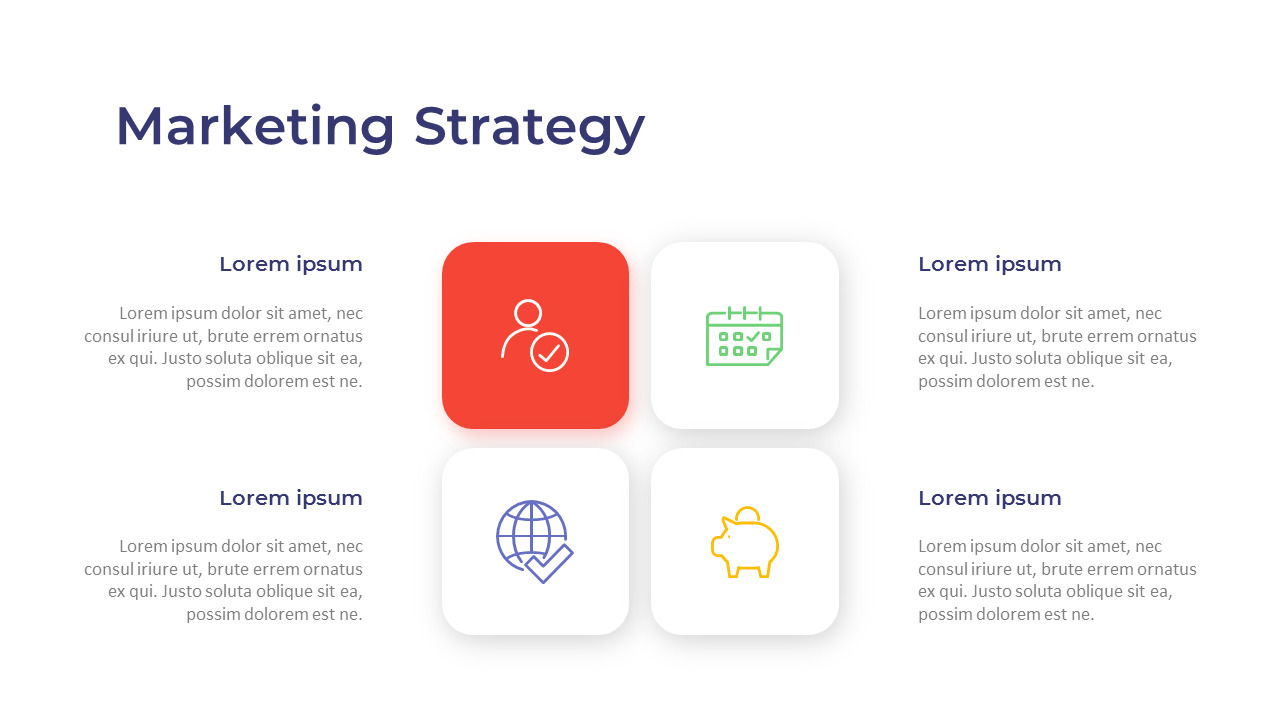 Marketing Strategy

Lorem ipsum

Lorem ipsum dolor sit amet, nec consul iriure ut, brute errem ornatus ex qui. Justo soluta oblique sit ea, possim dolorem est ne.

Lorem ipsum

Lorem ipsum dolor sit amet, nec consul iriure ut, brute errem ornatus ex qui. Justo soluta oblique sit ea, possim dolorem est ne.

Lorem ipsum

Lorem ipsum dolor sit amet, nec consul iriure ut, brute errem ornatus ex qui. Justo soluta oblique sit ea, possim dolorem est ne.

Lorem ipsum

Lorem ipsum dolor sit amet, nec consul iriure ut, brute errem ornatus ex qui. Justo soluta oblique sit ea, possim dolorem est ne.